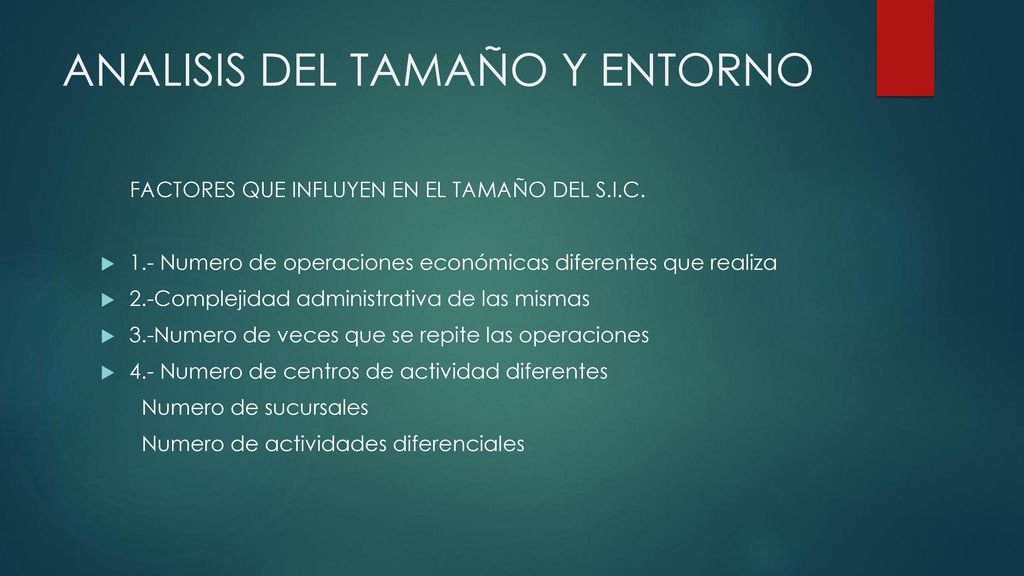 ANALISIS DEL TAMAÑO Y ENTORNO

FACTORES QUE INFLUYEN EN EL TAMAÑO DEL S.I.C.

1.- Numero de operaciones económicas diferentes que realiza

2.-Complejidad administrativa de las mismas

3.-Numero de veces que se repite las operaciones

4.- Numero de centros de actividad diferentes

Numero de sucursales

Numero de actividades diferenciales